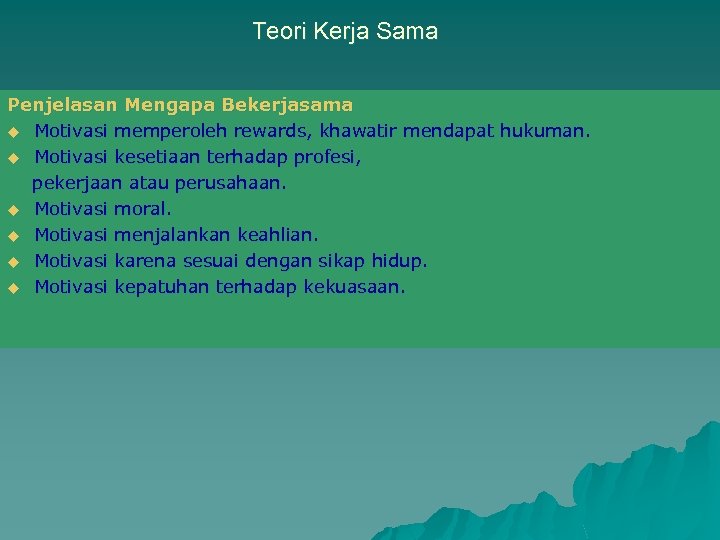 Teori Kerja Sama

Penjelasan Mengapa Bekerjasama

◆ Motivasi memperoleh rewards, khawatir mendapat hukuman.
◆ Motivasi kesetiaan terhadap profesi, pekerjaan atau perusahaan.
◆ Motivasi moral.
◆ Motivasi menjalankan keahlian.
◆ Motivasi karena sesuai dengan sikap hidup.
◆ Motivasi kepatuhan terhadap kekuasaan.